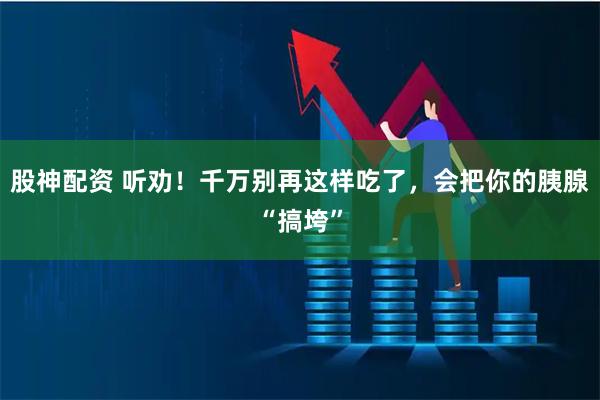 股神配资 听劝！千万别再这样吃了，会把你的胰腺“搞垮”